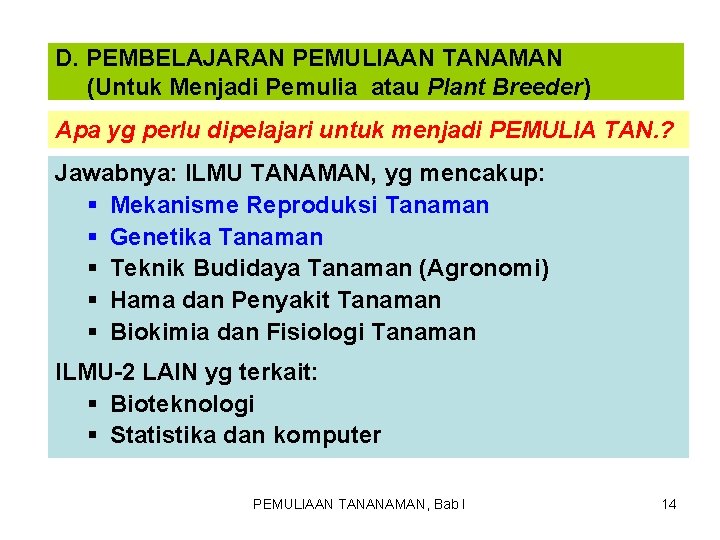 D. PEMBELAJARAN PEMULIAAN TANAMAN
(Untuk Menjadi Pemulia atau Plant Breeder)

Apa yg perlu dipelajari untuk menjadi PEMULIA TAN.?

Jawabnya: ILMU TANAMAN, yg mencakup:
▪ Mekanisme Reproduksi Tanaman
▪ Genetika Tanaman
▪ Teknik Budidaya Tanaman (Agronomi)
▪ Hama dan Penyakit Tanaman
▪ Biokimia dan Fisiologi Tanaman

ILMU-2 LAIN yg terkait:
▪ Bioteknologi
▪ Statistika dan komputer

PEMULIAAN TANANAMAN, Bab I

14